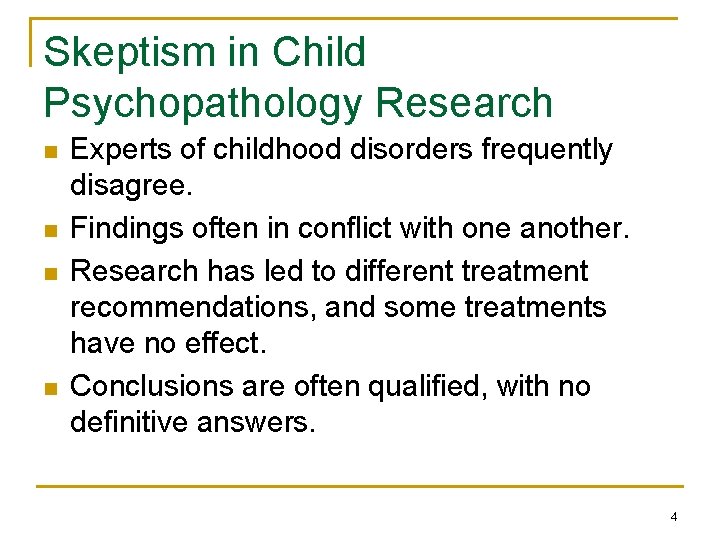 Skeptism in Child Psychopathology Research

- Experts of childhood disorders frequently disagree.
- Findings often in conflict with one another.
- Research has led to different treatment recommendations, and some treatments have no effect.
- Conclusions are often qualified, with no definitive answers.

4